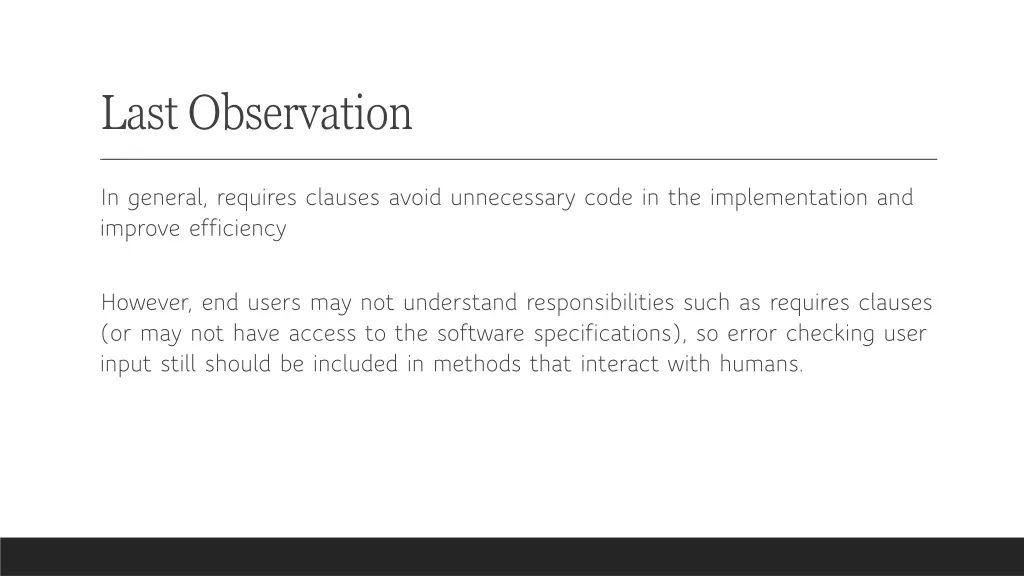 Last Observation

In general, requires clauses avoid unnecessary code in the implementation and improve efficiency

However, end users may not understand responsibilities such as requires clauses (or may not have access to the software specifications), so error checking user input still should be included in methods that interact with humans.